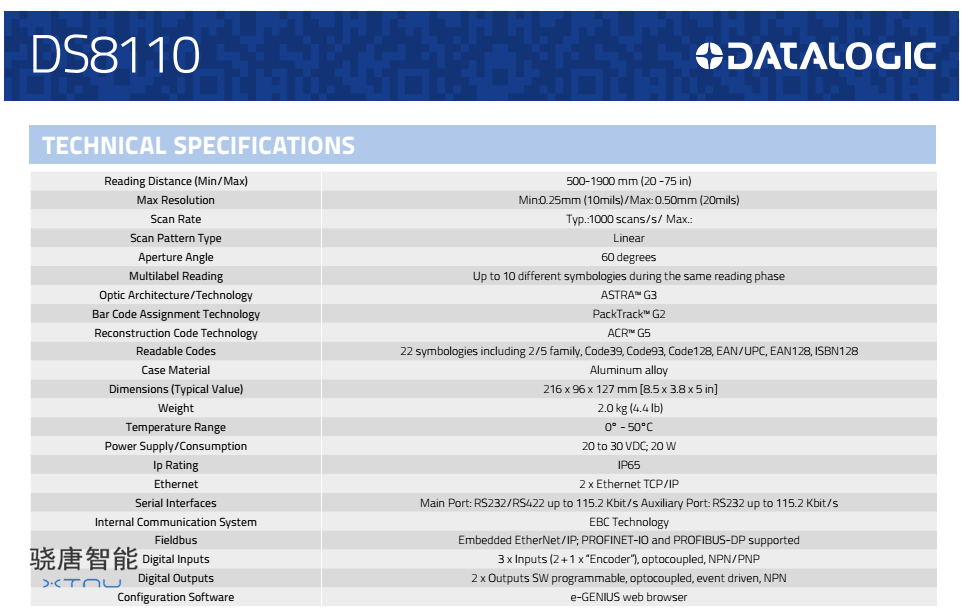 DS8110

DATALOGIC

TECHNICAL SPECIFICATIONS

| | |
|---|---|
| Reading Distance (Min/Max) | 500-1900 mm (20 -75 in) |
| Max Resolution | Min:0.25mm (10mils)/Max: 0.50mm (20mils) |
| Scan Rate | Typ.:1000 scans/s/ Max.: |
| Scan Pattern Type | Linear |
| Aperture Angle | 60 degrees |
| Multilabel Reading | Up to 10 different symbologies during the same reading phase |
| Optic Architecture/Technology | ASTRA™ G3 |
| Bar Code Assignment Technology | PackTrack™ G2 |
| Reconstruction Code Technology | ACR™ G5 |
| Readable Codes | 22 symbologies including 2/5 family, Code39, Code93, Code128, EAN/UPC, EAN128, ISBN128 |
| Case Material | Aluminum alloy |
| Dimensions (Typical Value) | 216 x 96 x 127 mm [8.5 x 3.8 x 5 in] |
| Weight | 2.0 kg (4.4 lb) |
| Temperature Range | 0° - 50°C |
| Power Supply/Consumption | 20 to 30 VDC; 20 W |
| Ip Rating | IP65 |
| Ethernet | 2 x Ethernet TCP/IP |
| Serial Interfaces | Main Port: RS232/RS422 up to 115.2 Kbit/s Auxiliary Port: RS232 up to 115.2 Kbit/s |
| Internal Communication System | EBC Technology |
| Fieldbus | Embedded EtherNet/IP; PROFINET-IO and PROFIBUS-DP supported |
| Digital Inputs | 3 x Inputs (2 + 1 x "Encoder"), optocoupled, NPN/PNP |
| Digital Outputs | 2 x Outputs SW programmable, optocoupled, event driven, NPN |
| Configuration Software | e-GENIUS web browser |

骁唐智能
XTAU